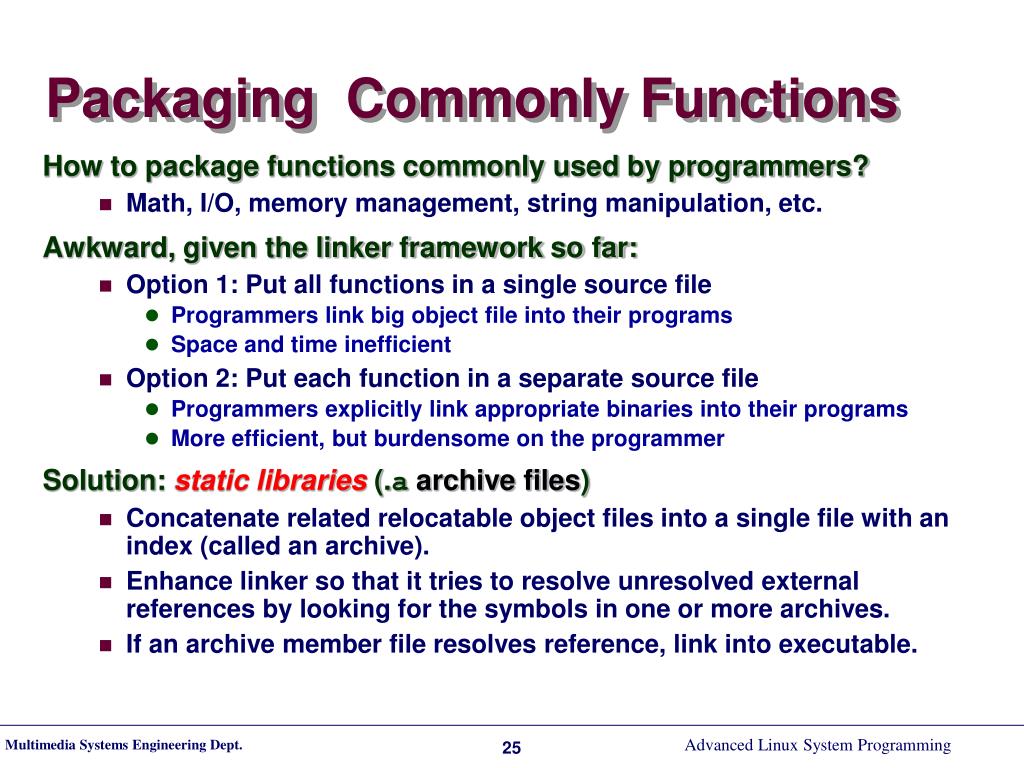 Packaging Commonly Functions

How to package functions commonly used by programmers?

Math, I/O, memory management, string manipulation, etc.

Awkward, given the linker framework so far:

Option 1: Put all functions in a single source file

Programmers link big object file into their programs

Space and time inefficient

Option 2: Put each function in a separate source file

Programmers explicitly link appropriate binaries into their programs

More efficient, but burdensome on the programmer

Solution: static libraries (.a archive files)

Concatenate related relocatable object files into a single file with an index (called an archive).

Enhance linker so that it tries to resolve unresolved external references by looking for the symbols in one or more archives.

If an archive member file resolves reference, link into executable.

Multimedia Systems Engineering Dept.

25

Advanced Linux System Programming